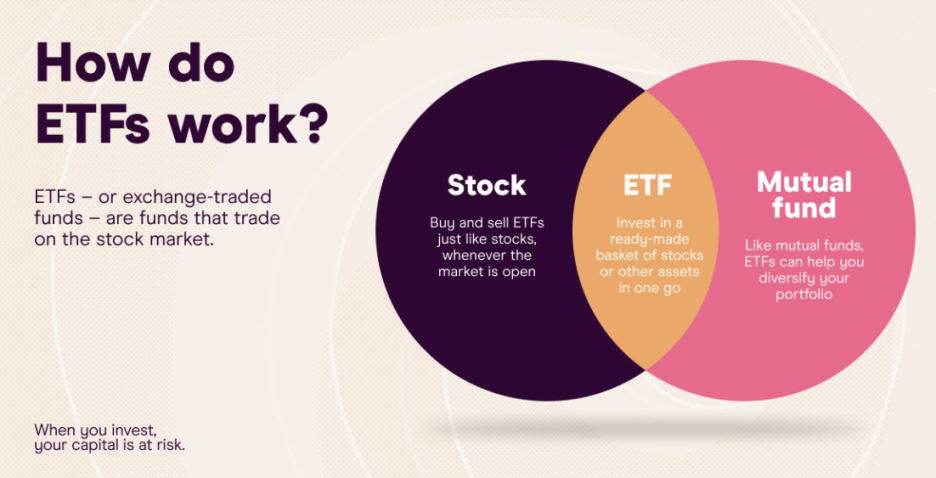 How do ETFs work?

ETFs – or exchange-traded funds – are funds that trade on the stock market.

Stock

Buy and sell ETFs just like stocks, whenever the market is open

ETF

Invest in a ready-made basket of stocks or other assets in one go

Mutual fund

Like mutual funds, ETFs can help you diversify your portfolio

When you invest, your capital is at risk.